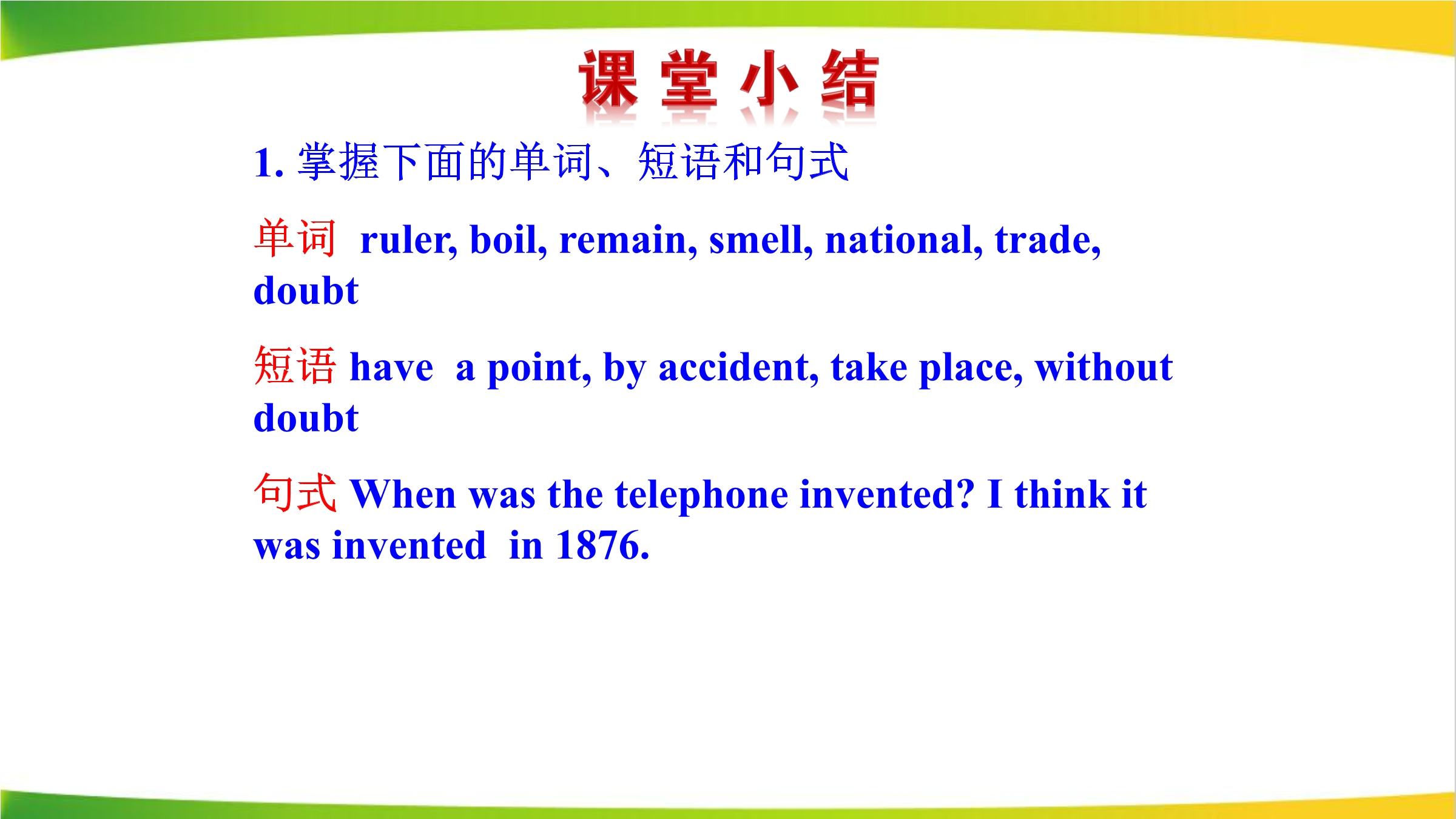 课堂小结

1. 掌握下面的单词、短语和句式

单词 ruler, boil, remain, smell, national, trade, doubt

短语 have a point, by accident, take place, without doubt

句式 When was the telephone invented? I think it was invented in 1876.